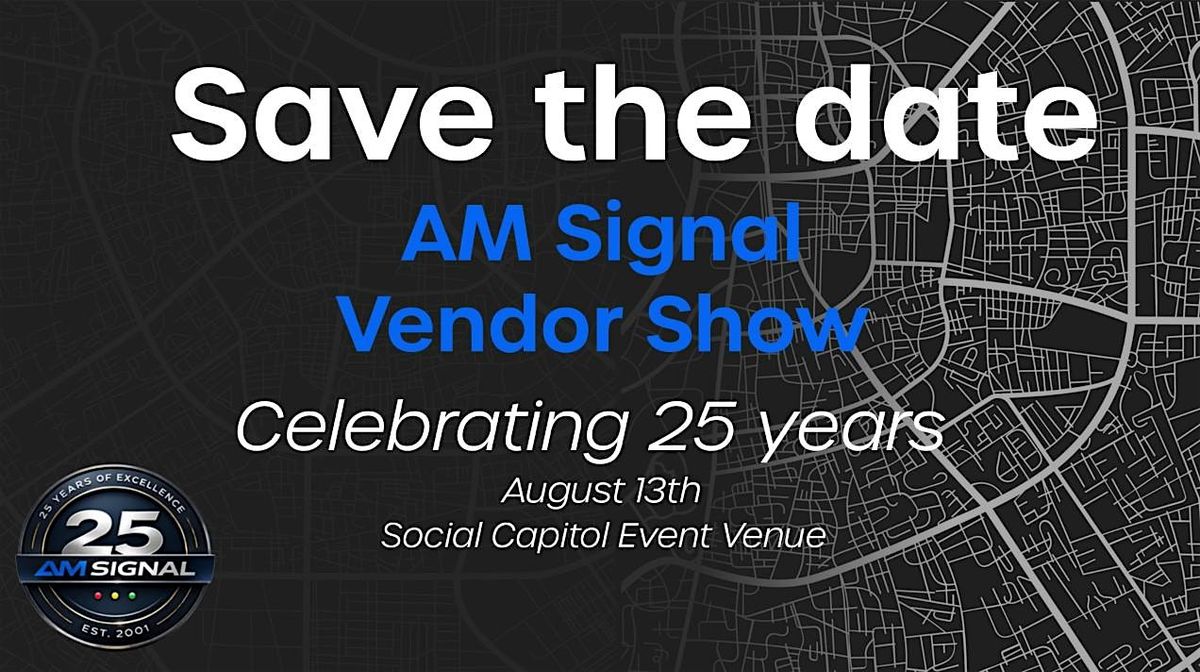 Save the date

AM Signal
Vendor Show

Celebrating 25 years
August 13th
Social Capitol Event Venue

25 YEARS OF EXCELLENCE
25
AM SIGNAL
EST. 2001